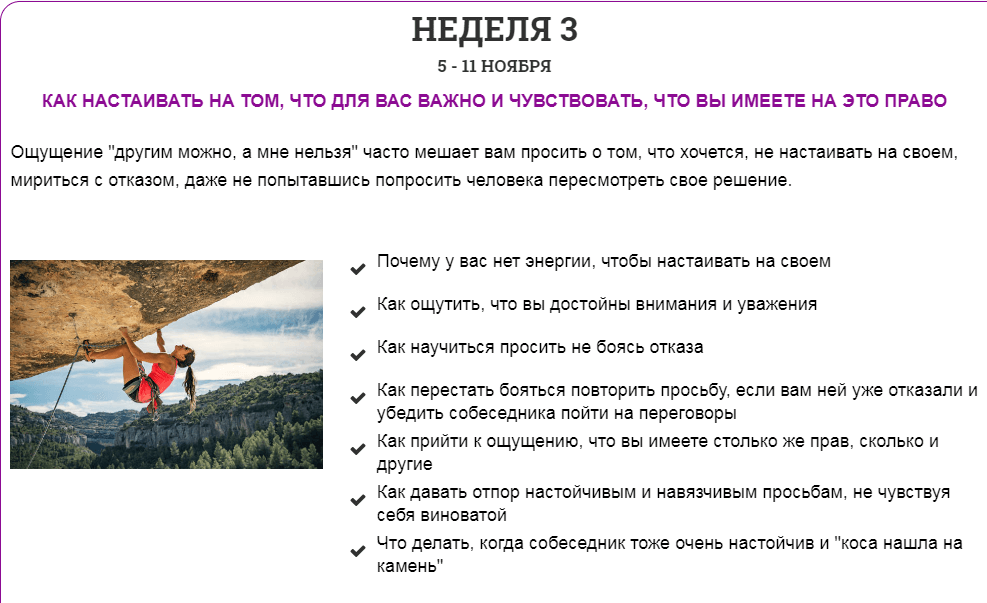 НЕДЕЛЯ 3

5 - 11 НОЯБРЯ

КАК НАСТАИВАТЬ НА ТОМ, ЧТО ДЛЯ ВАС ВАЖНО И ЧУВСТВОВАТЬ, ЧТО ВЫ ИМЕЕТЕ НА ЭТО ПРАВО

Ощущение "другим можно, а мне нельзя" часто мешает вам просить о том, что хочется, не настаивать на своем, мириться с отказом, даже не попытавшись попросить человека пересмотреть свое решение.

Почему у вас нет энергии, чтобы настаивать на своем

Как ощутить, что вы достойны внимания и уважения

Как научиться просить не боясь отказа

Как перестать бояться повторить просьбу, если вам ней уже отказали и убедить собеседника пойти на переговоры

Как прийти к ощущению, что вы имеете столько же прав, сколько и другие

Как давать отпор настойчивым и навязчивым просьбам, не чувствуя себя виноватой

Что делать, когда собеседник тоже очень настойчив и "коса нашла на камень"